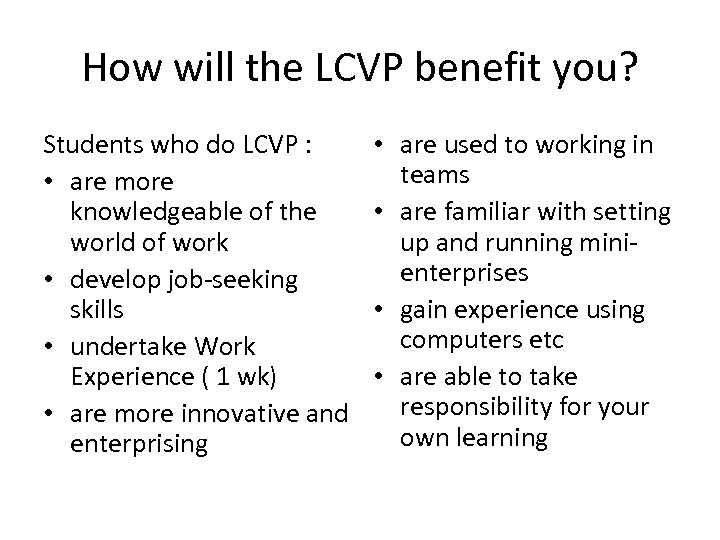 How will the LCVP benefit you?

Students who do LCVP :
• are more knowledgeable of the world of work
• develop job-seeking skills
• undertake Work Experience ( 1 wk)
• are more innovative and enterprising

• are used to working in teams
• are familiar with setting up and running mini-enterprises
• gain experience using computers etc
• are able to take responsibility for your own learning